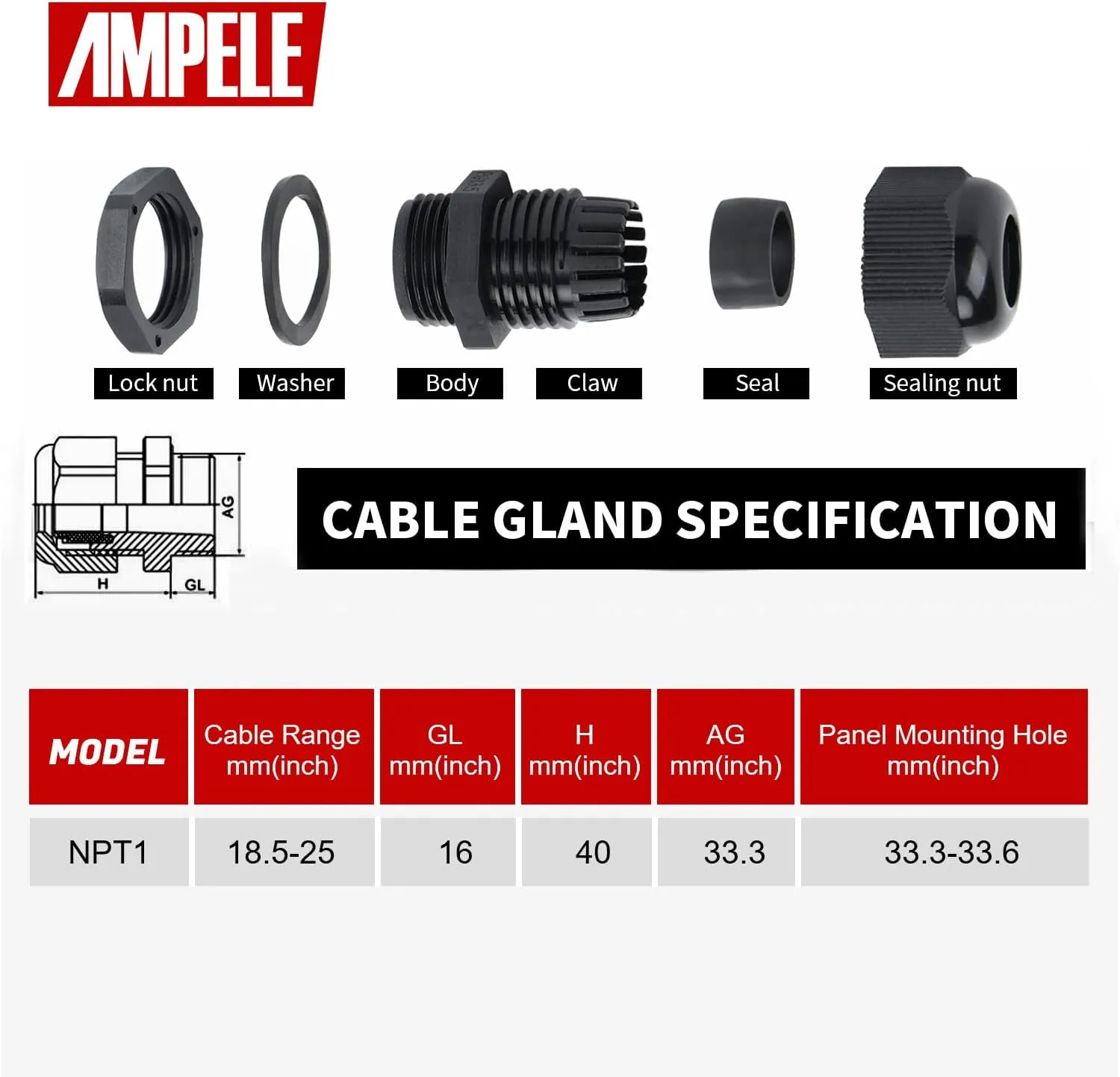 AMPELE

Lock nut
Washer
Body
Claw
Seal
Sealing nut

AG
H
GL

CABLE GLAND SPECIFICATION

| MODEL | Cable Range mm(inch) | GL mm(inch) | H mm(inch) | AG mm(inch) | Panel Mounting Hole mm(inch) |
|---|---|---|---|---|---|
| NPT1 | 18.5-25 | 16 | 40 | 33.3 | 33.3-33.6 |